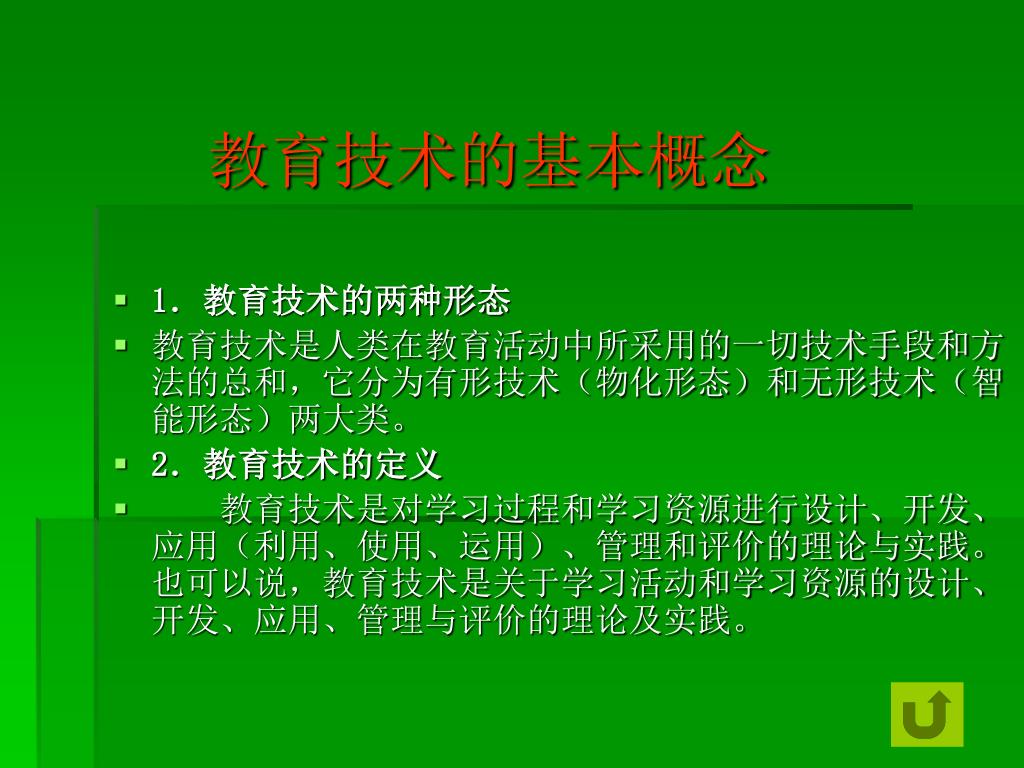 教育技术的基本概念

1．教育技术的两种形态

教育技术是人类在教育活动中所采用的一切技术手段和方法的总和，它分为有形技术（物化形态）和无形技术（智能形态）两大类。

2．教育技术的定义

教育技术是对学习过程和学习资源进行设计、开发、应用（利用、使用、运用）、管理和评价的理论与实践。也可以说，教育技术是关于学习活动和学习资源的设计、开发、应用、管理与评价的理论及实践。